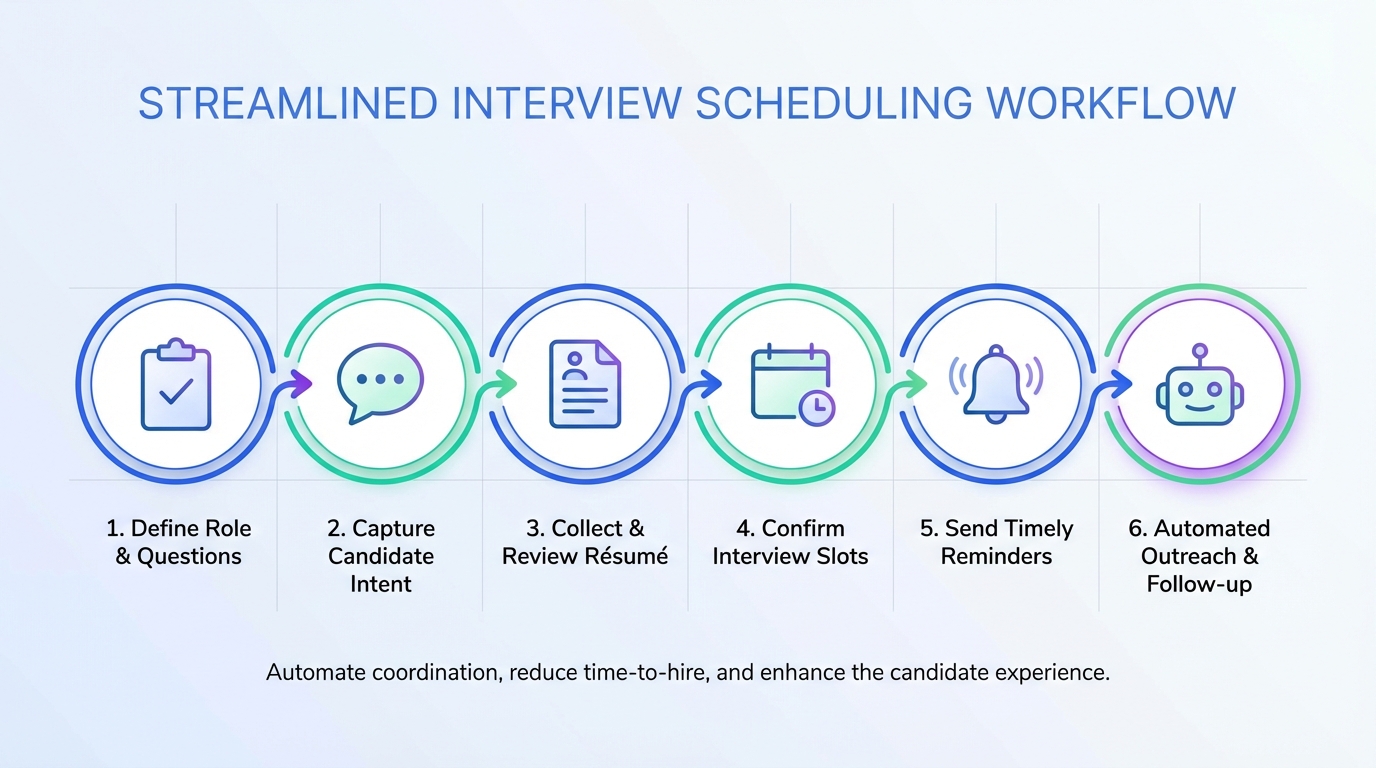 STREAMLINED INTERVIEW SCHEDULING WORKFLOW

1. Define Role & Questions

2. Capture Candidate Intent

3. Collect & Review Résumé

4. Confirm Interview Slots

5. Send Timely Reminders

6. Automated Outreach & Follow-up

Automate coordination, reduce time-to-hire, and enhance the candidate experience.